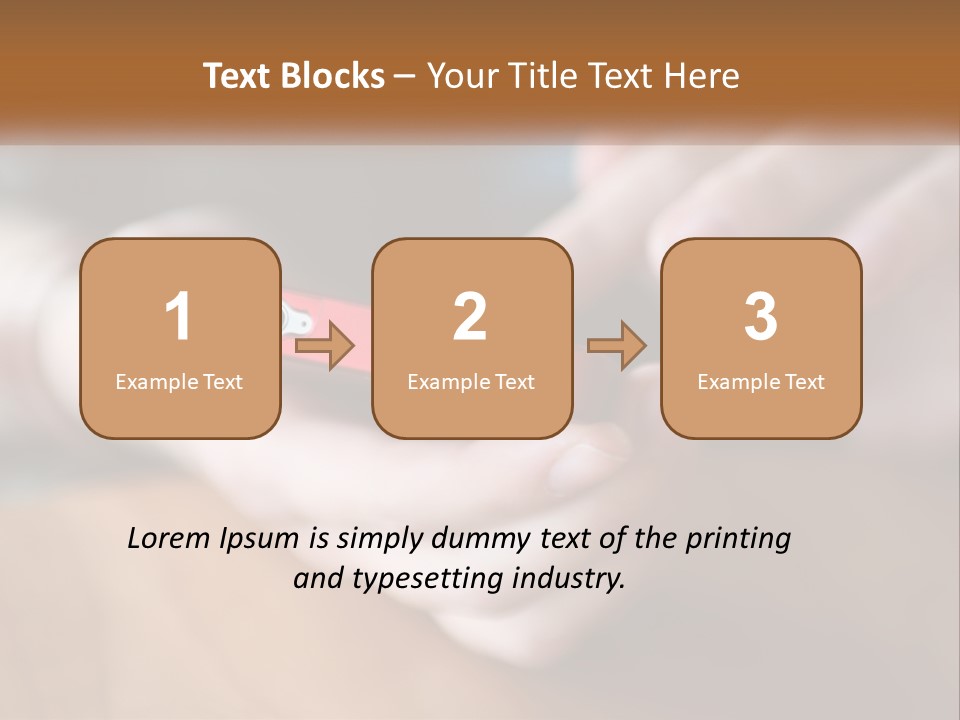 Text Blocks – Your Title Text Here

1
Example Text

2
Example Text

3
Example Text

Lorem Ipsum is simply dummy text of the printing and typesetting industry.